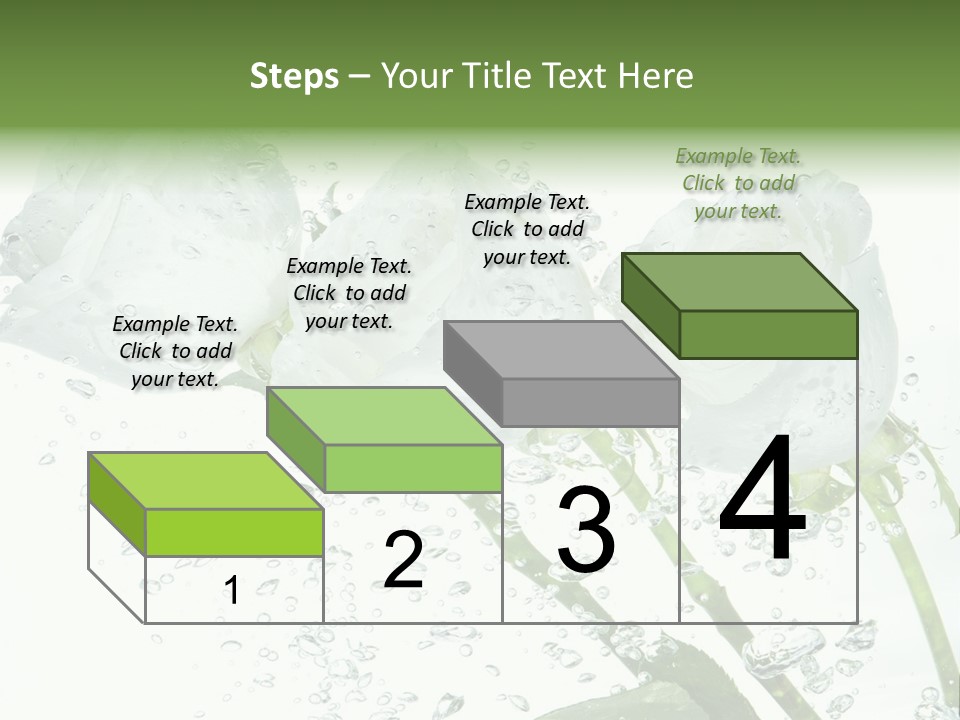 Steps – Your Title Text Here

Example Text. Click to add your text.

Example Text. Click to add your text.

Example Text. Click to add your text.

Example Text. Click to add your text.

1

2

3

4